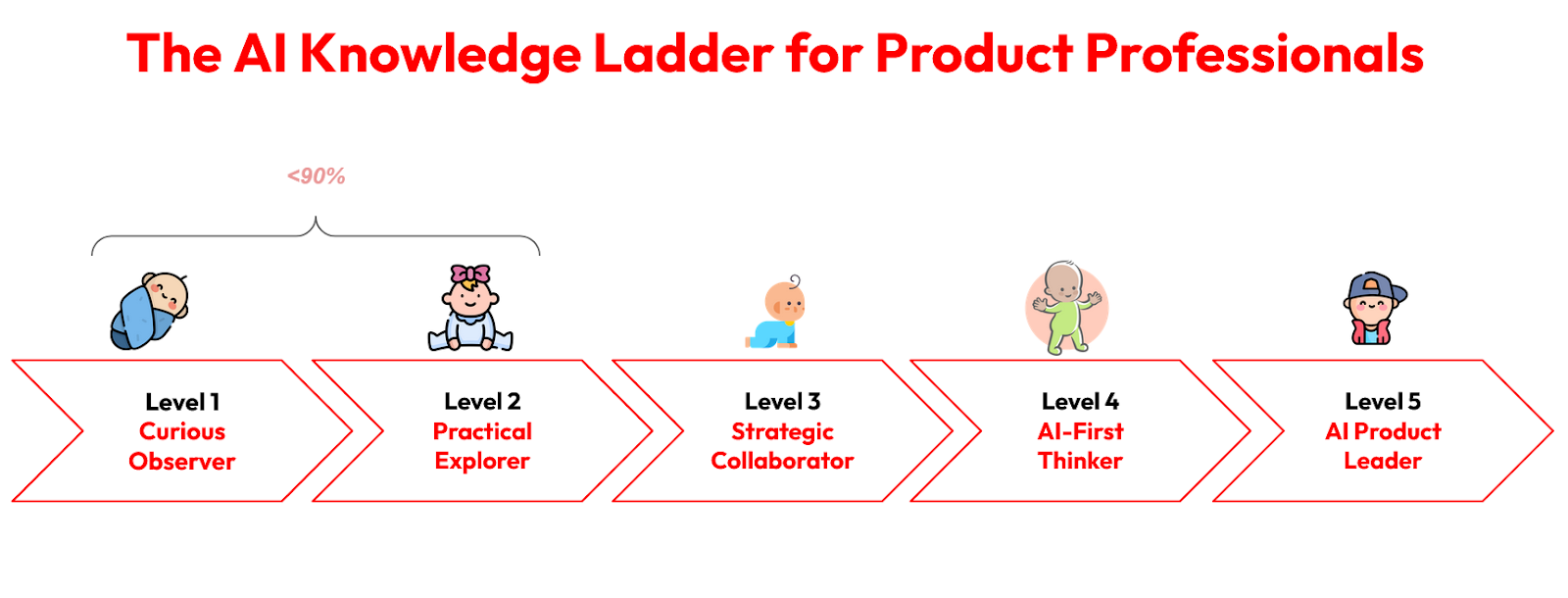 The AI Knowledge Ladder for Product Professionals

<90%

Level 1
Curious Observer

Level 2
Practical Explorer

Level 3
Strategic Collaborator

Level 4
AI-First Thinker

Level 5
AI Product Leader